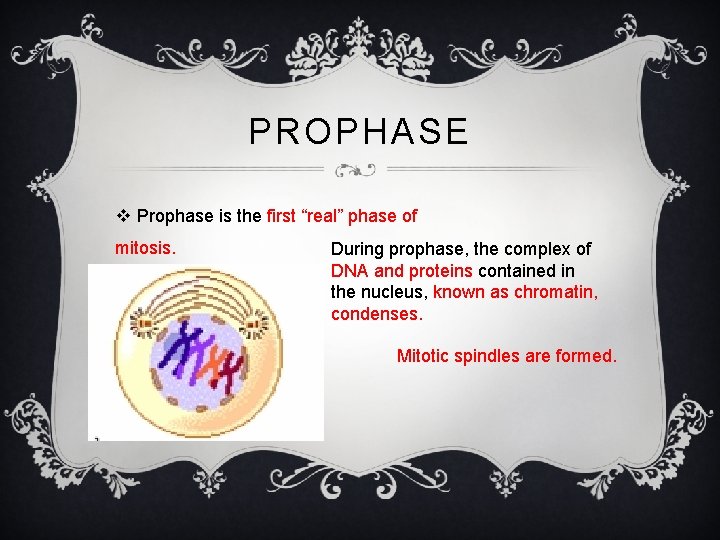 PROPHASE

❖ Prophase is the first “real” phase of mitosis.

During prophase, the complex of DNA and proteins contained in the nucleus, known as chromatin, condenses.

Mitotic spindles are formed.